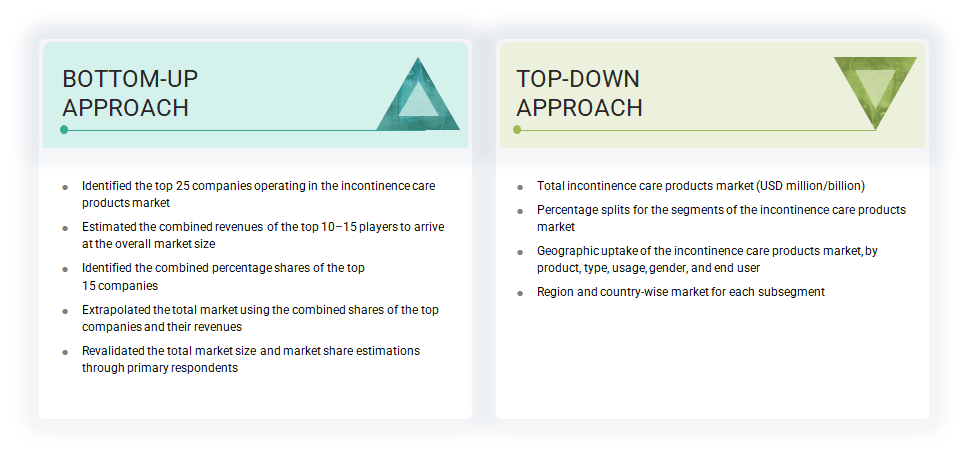 BOTTOM-UP APPROACH

- Identified the top 25 companies operating in the incontinence care products market
- Estimated the combined revenues of the top 10–15 players to arrive at the overall market size
- Identified the combined percentage shares of the top 15 companies
- Extrapolated the total market using the combined shares of the top companies and their revenues
- Revalidated the total market size and market share estimations through primary respondents

TOP-DOWN APPROACH

- Total incontinence care products market (USD million/billion)
- Percentage splits for the segments of the incontinence care products market
- Geographic uptake of the incontinence care products market, by product, type, usage, gender, and end user
- Region and country-wise market for each subsegment